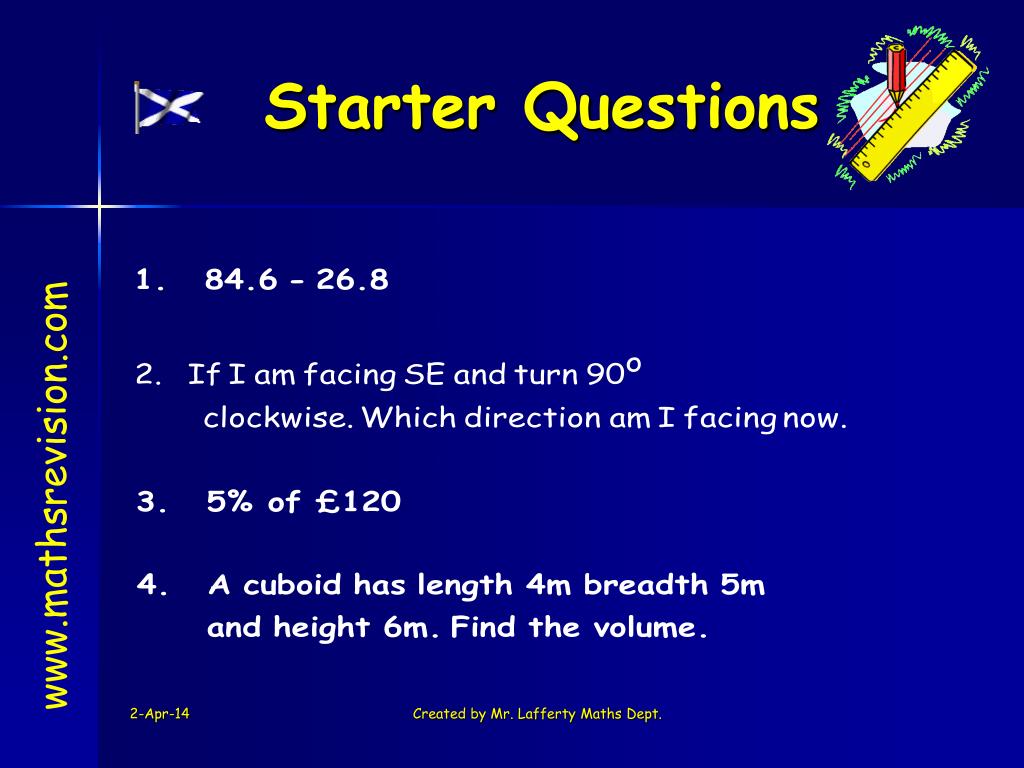 Starter Questions

www.mathsrevision.com

1. 84.6 - 26.8

2. If I am facing SE and turn $90^o$ clockwise. Which direction am I facing now.

3. 5% of £120

4. A cuboid has length 4m breadth 5m and height 6m. Find the volume.

2-Apr-14

Created by Mr. Lafferty Maths Dept.